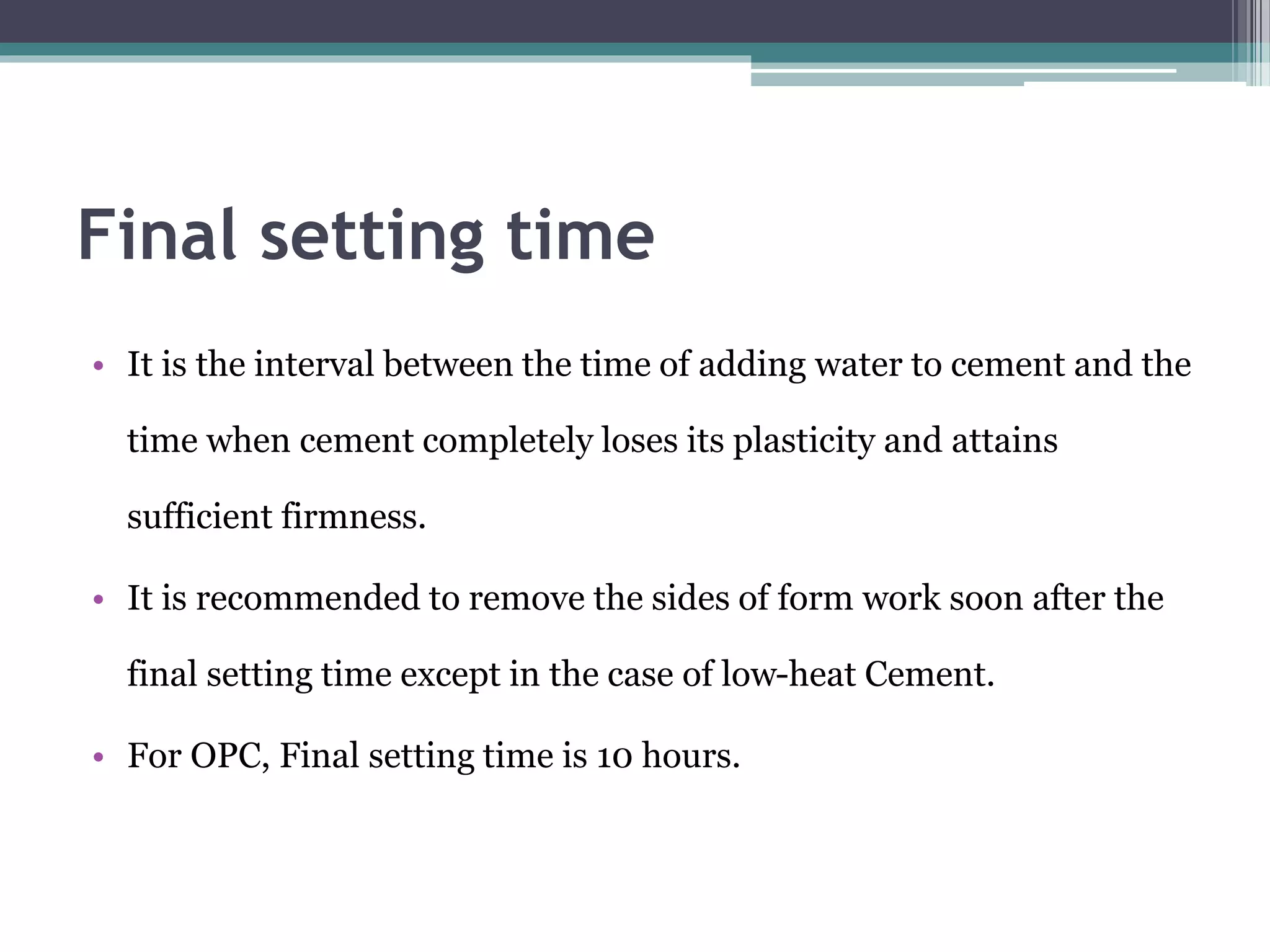 Final setting time

• It is the interval between the time of adding water to cement and the time when cement completely loses its plasticity and attains sufficient firmness.

• It is recommended to remove the sides of form work soon after the final setting time except in the case of low-heat Cement.

• For OPC, Final setting time is 10 hours.